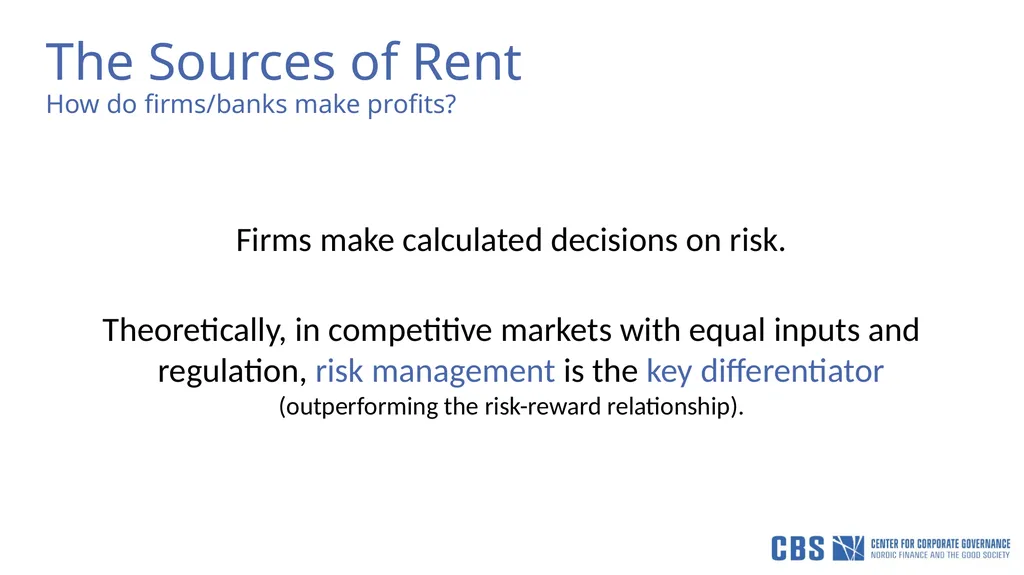 The Sources of Rent
How do firms/banks make profits?

Firms make calculated decisions on risk.

Theoretically, in competitive markets with equal inputs and regulation, risk management is the key differentiator
(outperforming the risk-reward relationship).

CBS CENTER FOR CORPORATE GOVERNANCE
NORDIC FINANCE AND THE GOOD SOCIETY